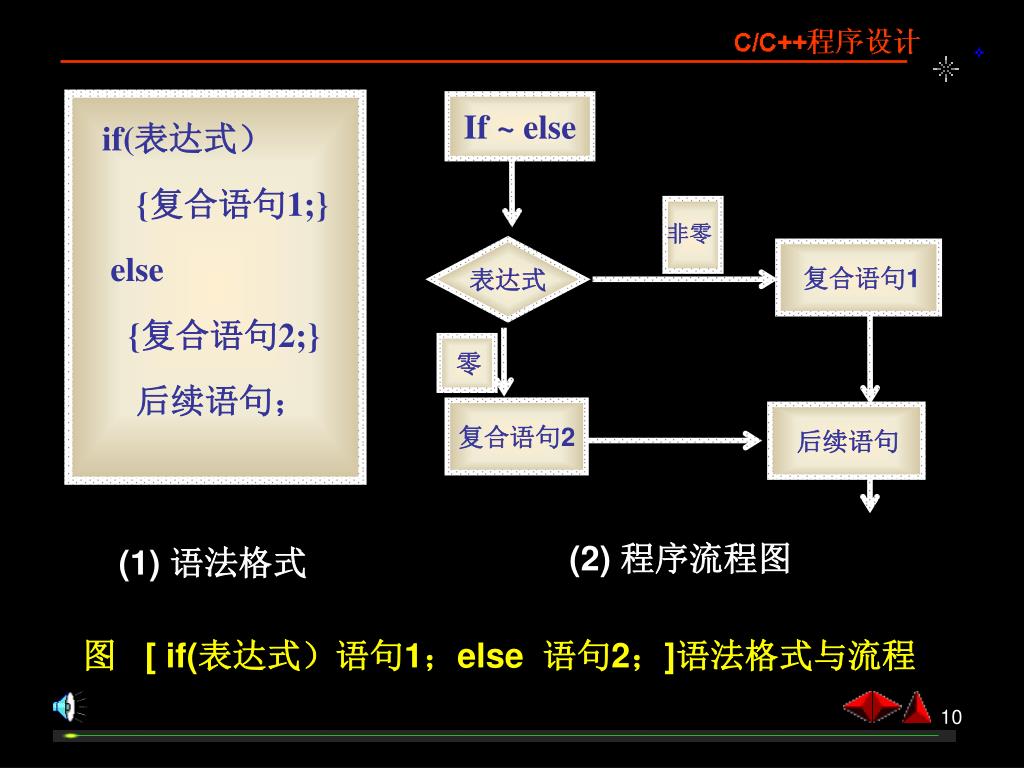 C/C++程序设计

if(表达式）

{复合语句1;}

else

{复合语句2;}

后续语句；

If ~ else

非零

表达式

复合语句1

零

复合语句2

后续语句

(1) 语法格式

(2) 程序流程图

图 [ if(表达式）语句1；else 语句2；]语法格式与流程

10